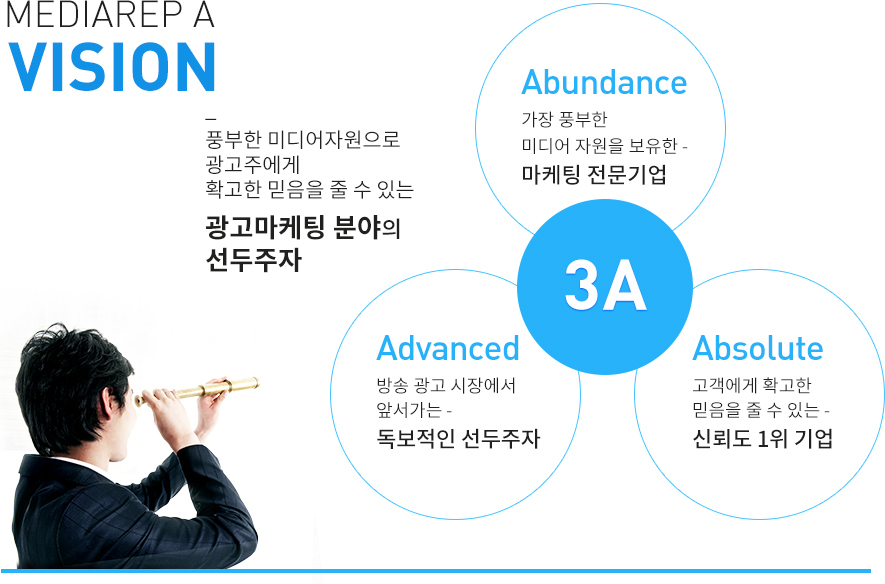 MEDIAREP A
VISION

–
풍부한 미디어자원으로
광고주에게
확고한 믿음을 줄 수 있는
광고마케팅 분야의
선두주자

Abundance
가장 풍부한
미디어 자원을 보유한 -
마케팅 전문기업

3A

Advanced
방송 광고 시장에서
앞서가는 -
독보적인 선두주자

Absolute
고객에게 확고한
믿음을 줄 수 있는 -
신뢰도 1위 기업